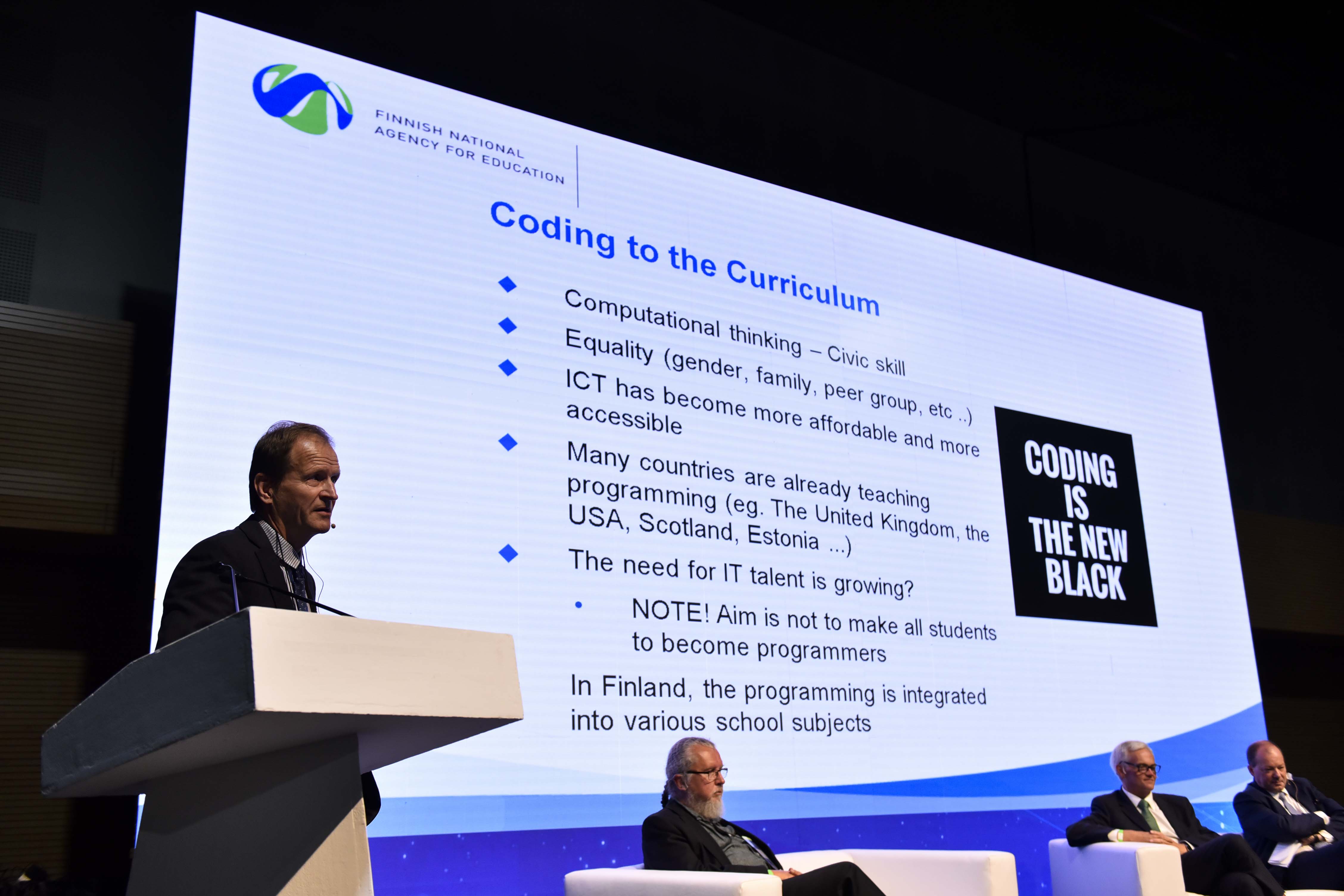 FINNISH NATIONAL AGENCY FOR EDUCATION

Coding to the Curriculum

Computational thinking – Civic skill

Equality (gender, family, peer group, etc ..)

ICT has become more affordable and more accessible

Many countries are already teaching programming (eg. The United Kingdom, the USA, Scotland, Estonia ...)

The need for IT talent is growing?

NOTE! Aim is not to make all students to become programmers

In Finland, the programming is integrated into various school subjects

CODING IS THE NEW BLACK